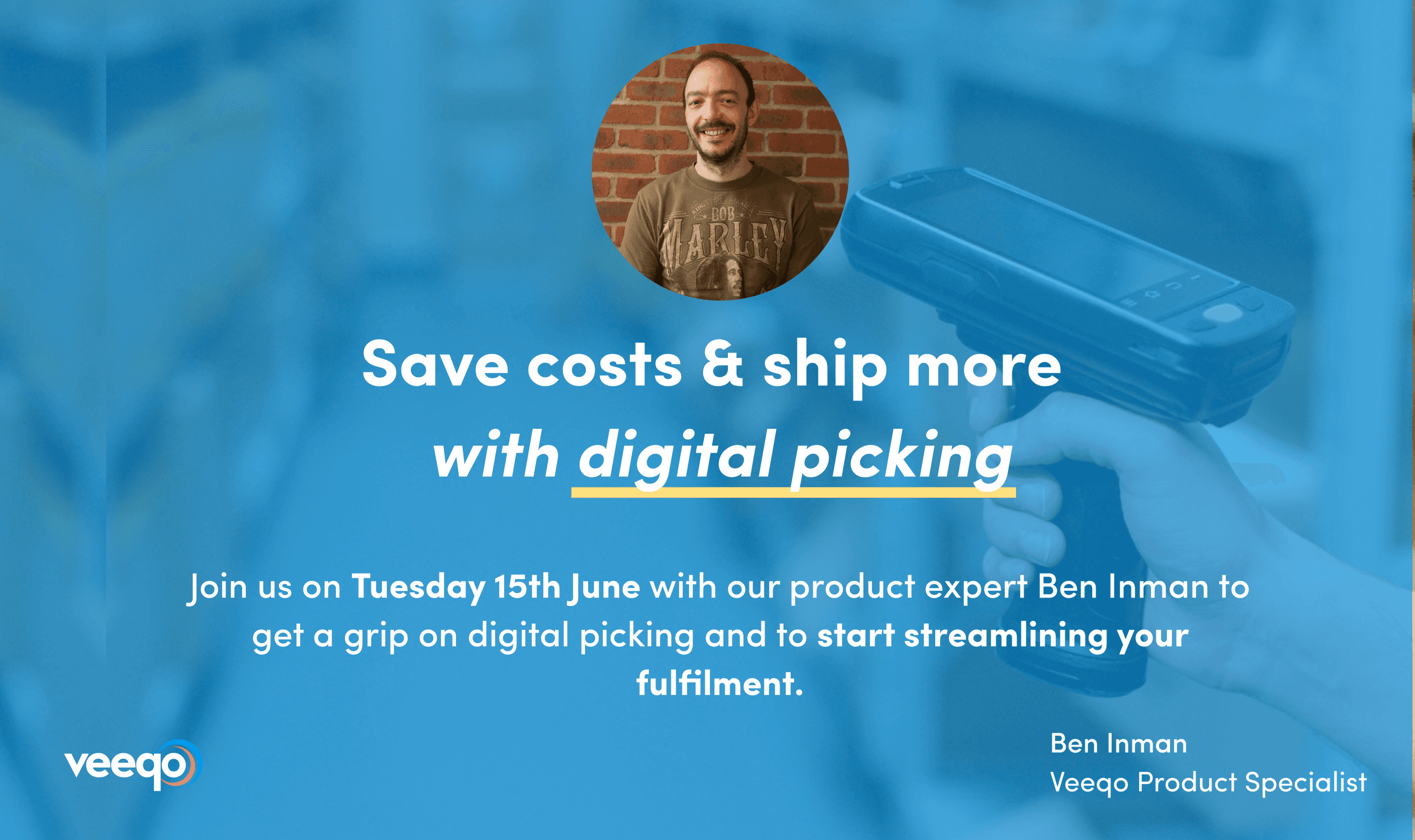 BOB MARLEY

Save costs & ship more
with digital picking

Join us on Tuesday 15th June with our product expert Ben Inman to get a grip on digital picking and to start streamlining your fulfilment.

veeqo

Ben Inman
Veeqo Product Specialist